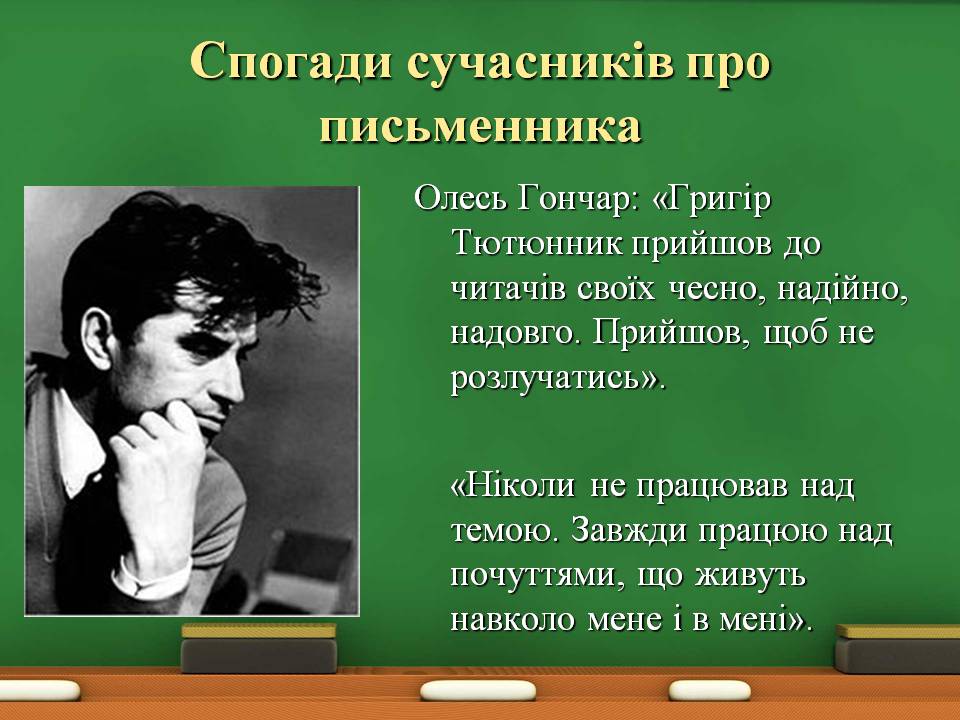 Спогади сучасників про письменника

Олесь Гончар: «Григір Тютюнник прийшов до читачів своїх чесно, надійно, надовго. Прийшов, щоб не розлучатись».

«Ніколи не працював над темою. Завжди працюю над почуттями, що живуть навколо мене і в мені».